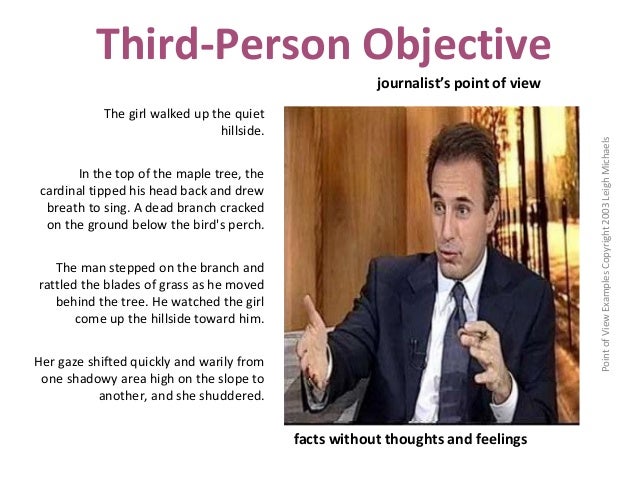 Third-Person Objective

journalist's point of view

The girl walked up the quiet hillside.

In the top of the maple tree, the cardinal tipped his head back and drew breath to sing. A dead branch cracked on the ground below the bird's perch.

The man stepped on the branch and rattled the blades of grass as he moved behind the tree. He watched the girl come up the hillside toward him.

Her gaze shifted quickly and warily from one shadowy area high on the slope to another, and she shuddered.

facts without thoughts and feelings

Point of View Examples Copyright 2003 Leigh Michaels